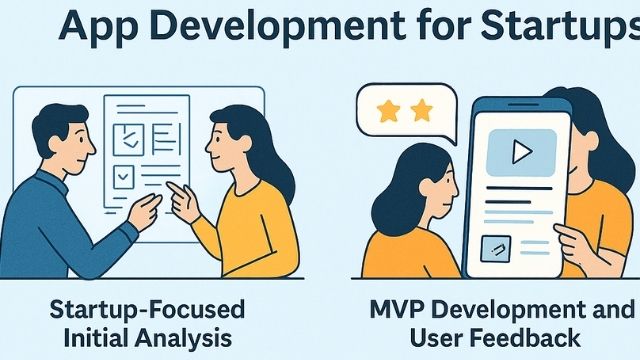 App Development for Startups

Startup-Focused Initial Analysis

MVP Development and User Feedback